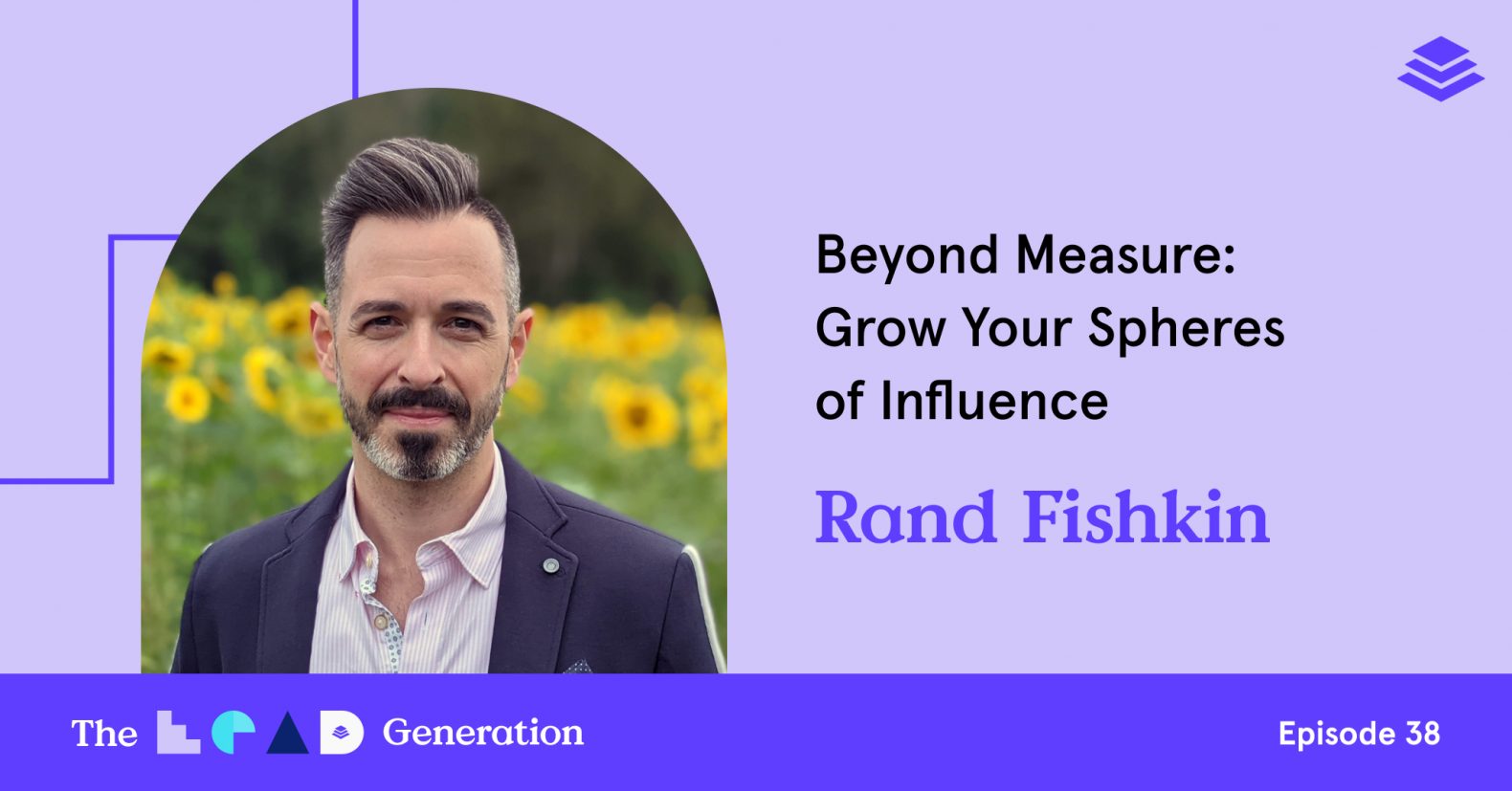 Beyond Measure: Grow Your Spheres of Influence

Rand Fishkin

The LEAD Generation

Episode 38